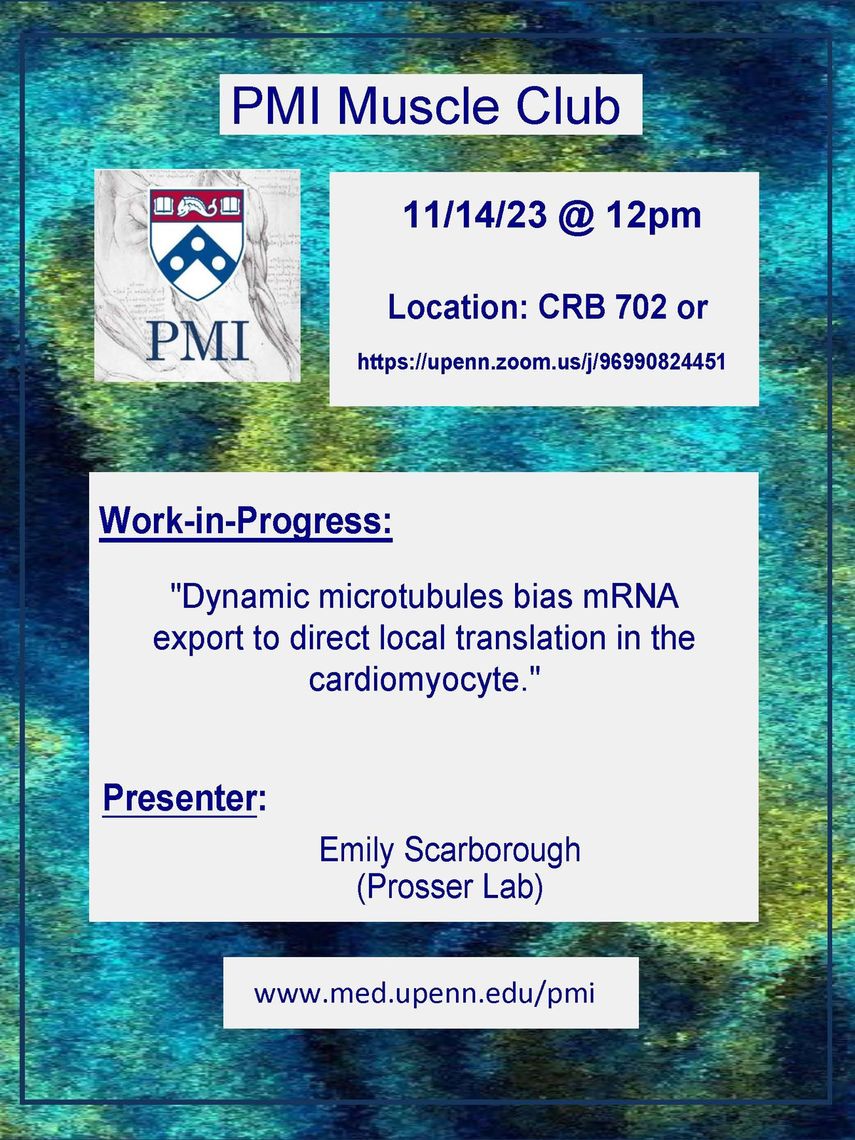 PMI Muscle Club

PMI

11/14/23 @ 12pm

Location: CRB 702 or

https://upenn.zoom.us/j/96990824451

Work-in-Progress:

"Dynamic microtubules bias mRNA export to direct local translation in the cardiomyocyte."

Presenter:

Emily Scarborough
(Prosser Lab)

www.med.upenn.edu/pmi